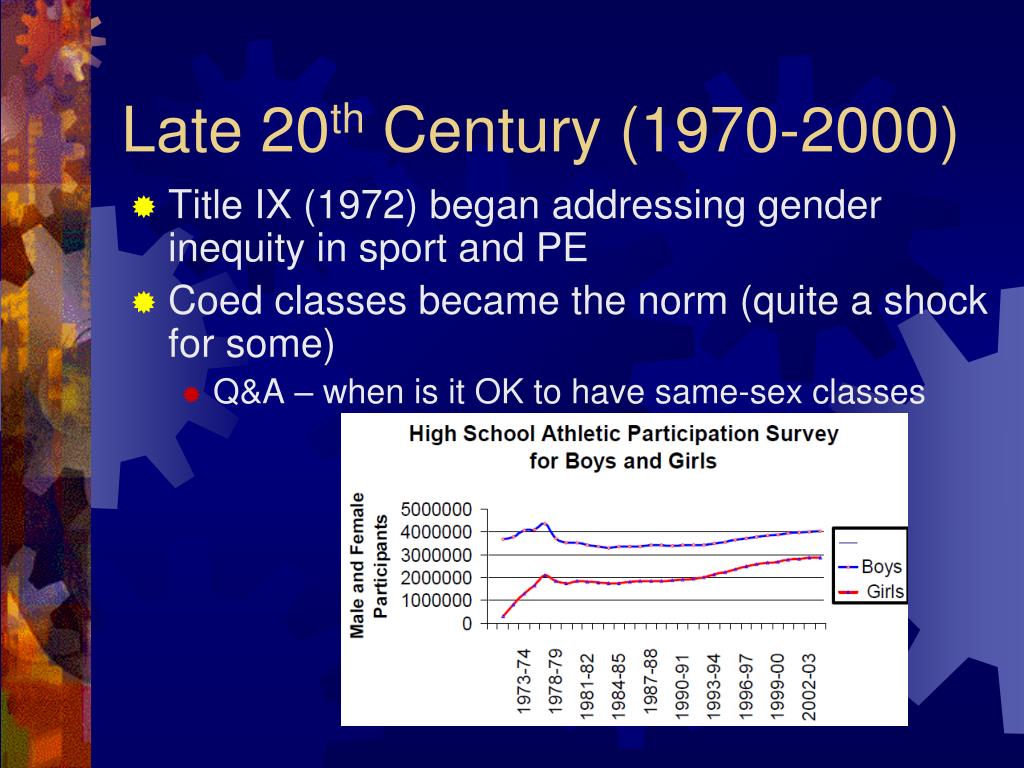 Late 20$^{th}$ Century (1970-2000)

Title IX (1972) began addressing gender inequity in sport and PE

Coed classes became the norm (quite a shock for some)

Q&A – when is it OK to have same-sex classes

High School Athletic Participation Survey for Boys and Girls

Male and Female Participants

5000000
4000000
3000000
2000000
1000000
0

1973-74
1978-79
1981-82
1984-85
1987-88
1990-91
1993-94
1996-97
1999-00
2002-03

Boys
Girls